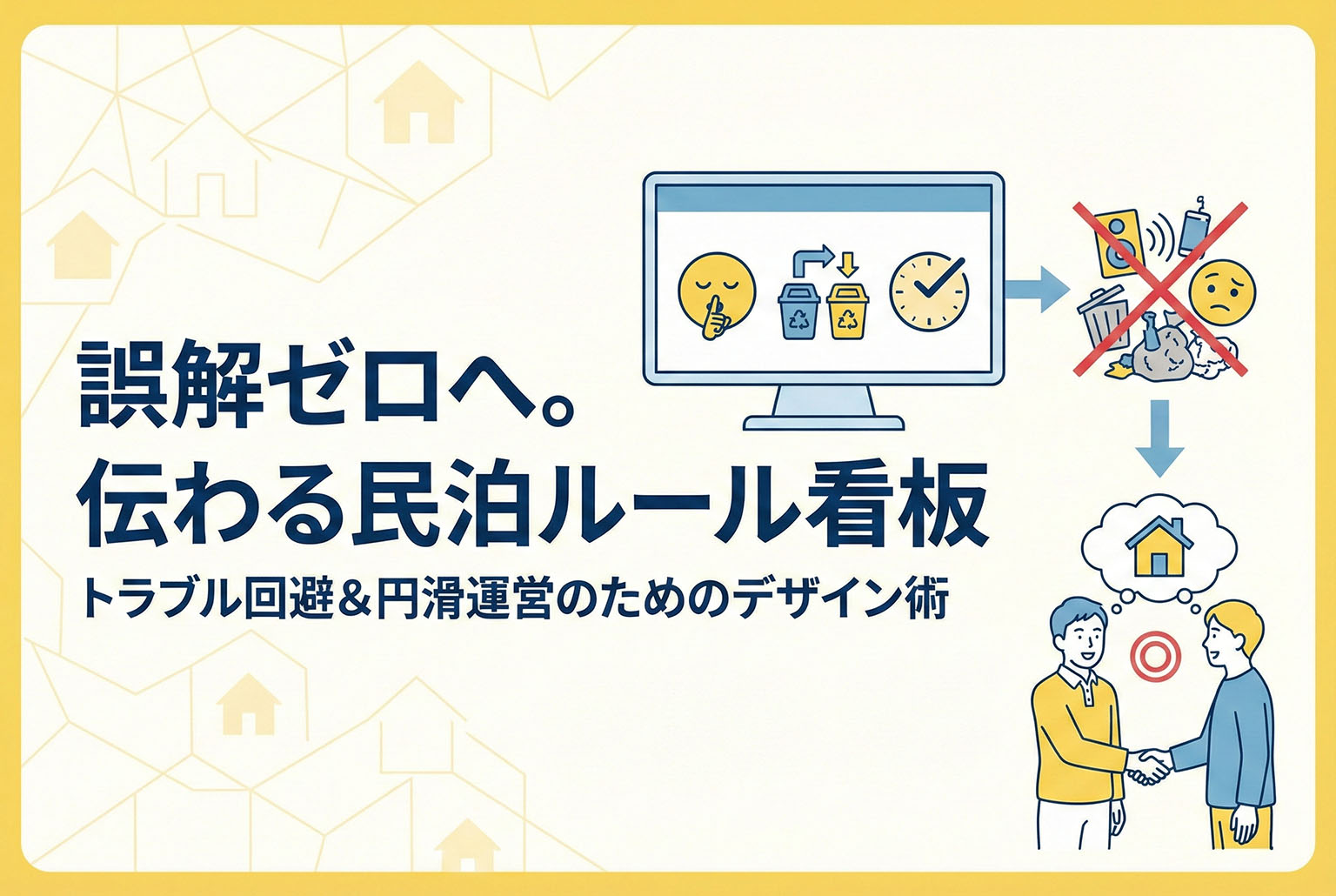 誤解ゼロへ。
伝わる民泊ルール看板

トラブル回避＆円滑運営のためのデザイン術